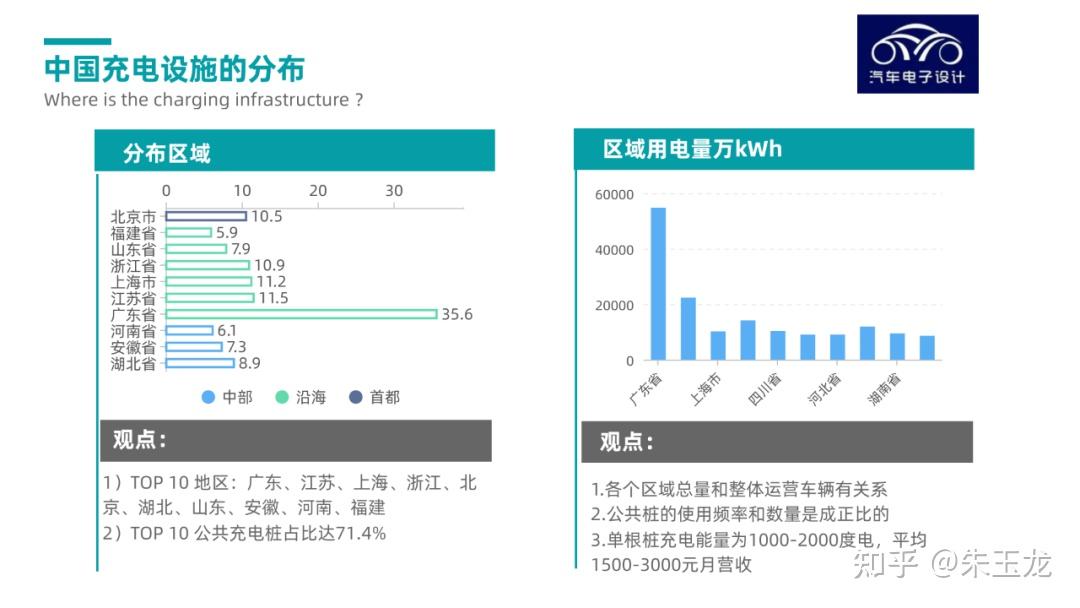 中国充电设施的分布
Where is the charging infrastructure ?

汽车电子设计

分布区域

0 10 20 30

北京市 10.5
福建省 5.9
山东省 7.9
浙江省 10.9
上海市 11.2
江苏省 11.5
广东省 35.6
河南省 6.1
安徽省 7.3
湖北省 8.9

中部 沿海 首都

观点：

1）TOP 10 地区：广东、江苏、上海、浙江、北京、湖北、山东、安徽、河南、福建
2）TOP 10 公共充电桩占比达71.4%

区域用电量万kWh

60000
40000
20000
0

广东省 上海市 四川省 河北省 湖南省

观点：

1.各个区域总量和整体运营车辆有关系
2.公共桩的使用频率和数量是成正比的
3.单根桩充电能量为1000-2000度电，平均1500-3000元月营收

知乎 @朱玉龙